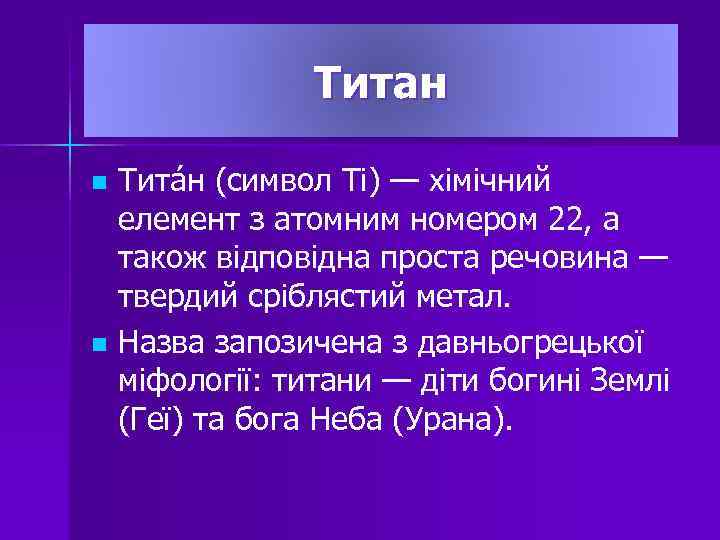 Титан

Тита́н (символ Ti) — хімічний елемент з атомним номером 22, а також відповідна проста речовина — твердий сріблястий метал.

Назва запозичена з давньогрецької міфології: титани — діти богині Землі (Геї) та бога Неба (Урана).